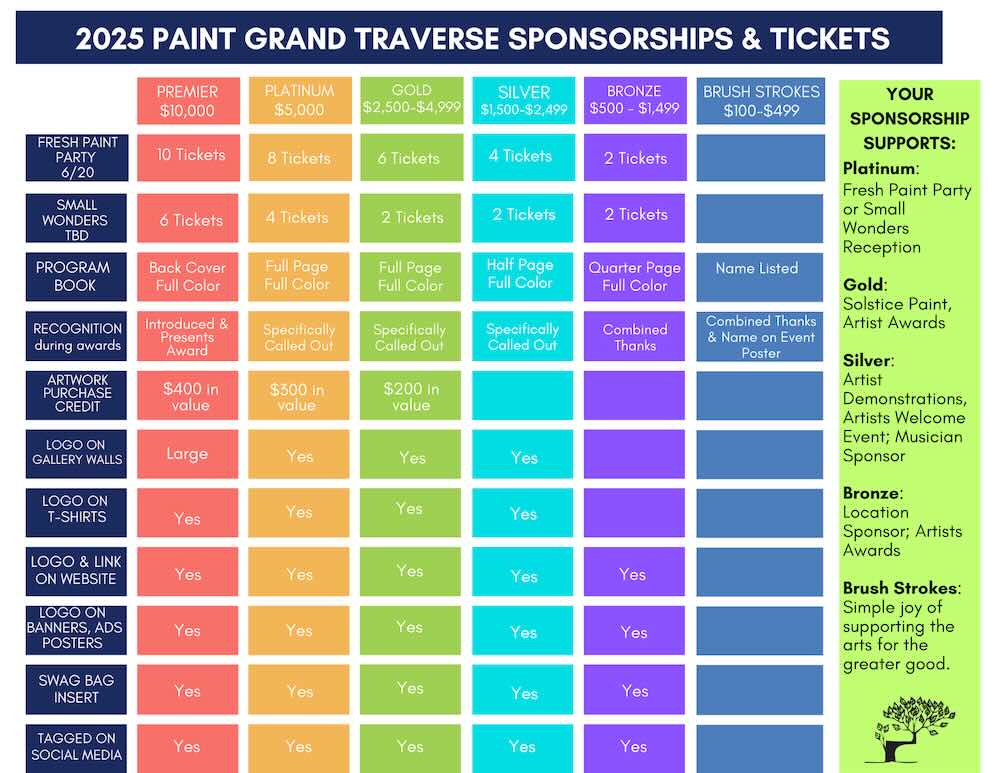 2025 PAINT GRAND TRAVERSE SPONSORSHIPS & TICKETS

| | PREMIER $10,000 | PLATINUM $5,000 | GOLD $2,500-$4,999 | SILVER $1,500-$2,499 | BRONZE $500 - $1,499 | BRUSH STROKES $100-$499 |
|---|---|---|---|---|---|---|
| FRESH PAINT PARTY 6/20 | 10 Tickets | 8 Tickets | 6 Tickets | 4 Tickets | 2 Tickets | |
| SMALL WONDERS TBD | 6 Tickets | 4 Tickets | 2 Tickets | 2 Tickets | 2 Tickets | |
| PROGRAM BOOK | Back Cover Full Color | Full Page Full Color | Full Page Full Color | Half Page Full Color | Quarter Page Full Color | Name Listed |
| RECOGNITION during awards | Introduced & Presents Award | Specifically Called Out | Specifically Called Out | Specifically Called Out | Combined Thanks | Combined Thanks & Name on Event Poster |
| ARTWORK PURCHASE CREDIT | $400 in value | $300 in value | $200 in value | | | |
| LOGO ON GALLERY WALLS | Large | Yes | Yes | Yes | | |
| LOGO ON T-SHIRTS | Yes | Yes | Yes | Yes | | |
| LOGO & LINK ON WEBSITE | Yes | Yes | Yes | Yes | Yes | |
| LOGO ON BANNERS, ADS POSTERS | Yes | Yes | Yes | Yes | Yes | |
| SWAG BAG INSERT | Yes | Yes | Yes | Yes | Yes | |
| TAGGED ON SOCIAL MEDIA | Yes | Yes | Yes | Yes | Yes | |

YOUR SPONSORSHIP SUPPORTS:

Platinum: Fresh Paint Party or Small Wonders Reception

Gold: Solstice Paint, Artist Awards

Silver: Artist Demonstrations, Artists Welcome Event; Musician Sponsor

Bronze: Location Sponsor; Artists Awards

Brush Strokes: Simple joy of supporting the arts for the greater good.